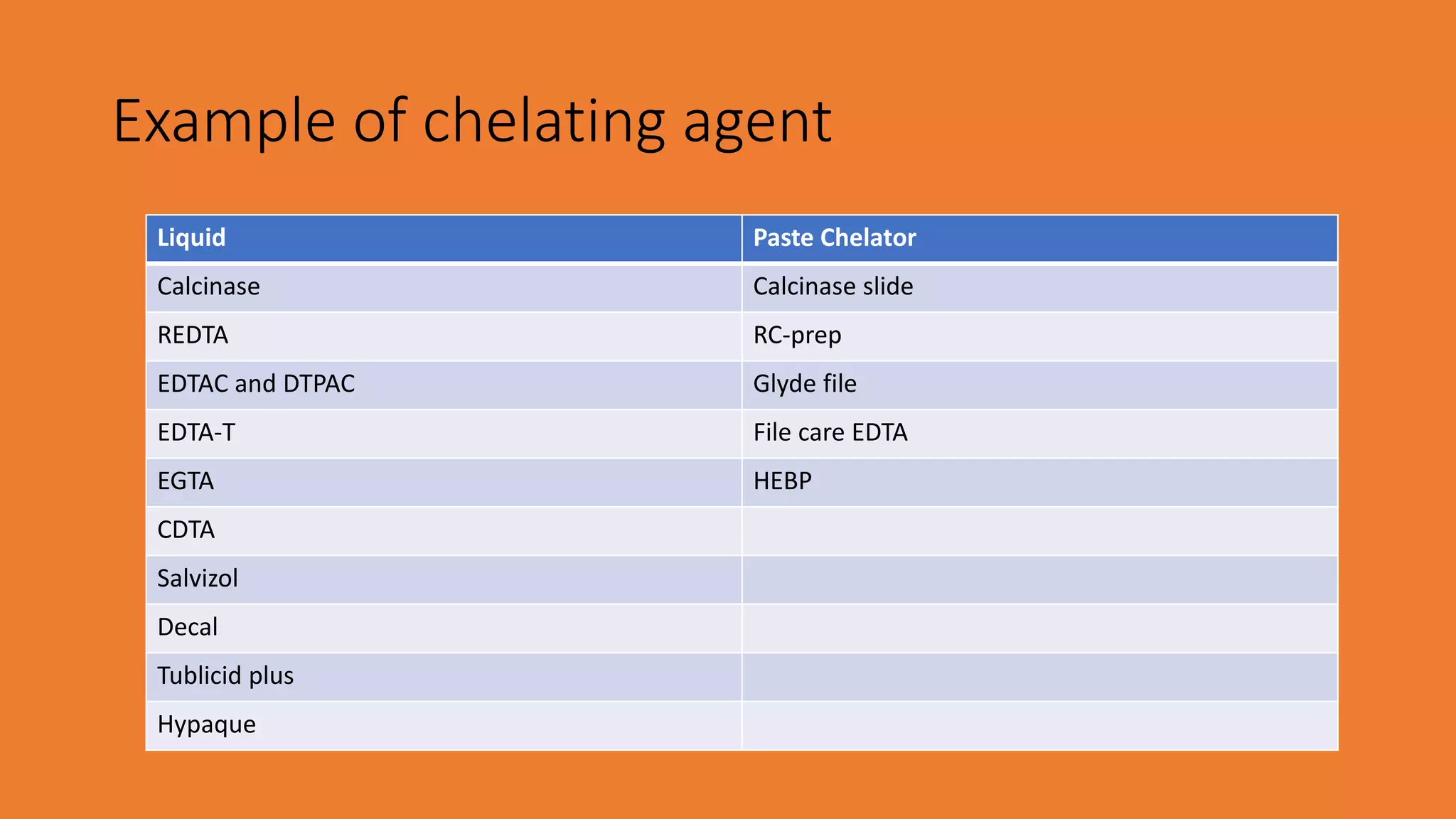 Example of chelating agent

| Liquid | Paste Chelator |
|---|---|
| Calcinase | Calcinase slide |
| REDTA | RC-prep |
| EDTAC and DTPAC | Glyde file |
| EDTA-T | File care EDTA |
| EGTA | HEBP |
| CDTA | |
| Salvizol | |
| Decal | |
| Tublicid plus | |
| Hypaque | |